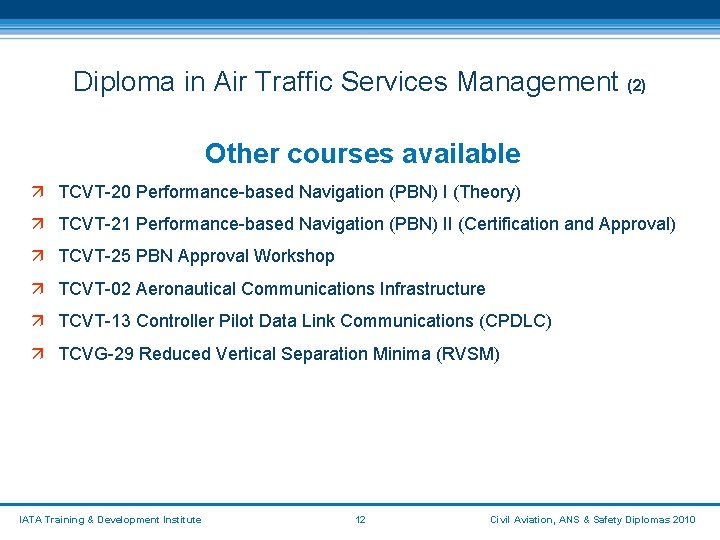 Diploma in Air Traffic Services Management (2)

Other courses available

TCVT-20 Performance-based Navigation (PBN) I (Theory)

TCVT-21 Performance-based Navigation (PBN) II (Certification and Approval)

TCVT-25 PBN Approval Workshop

TCVT-02 Aeronautical Communications Infrastructure

TCVT-13 Controller Pilot Data Link Communications (CPDLC)

TCVG-29 Reduced Vertical Separation Minima (RVSM)

IATA Training & Development Institute 12 Civil Aviation, ANS & Safety Diplomas 2010